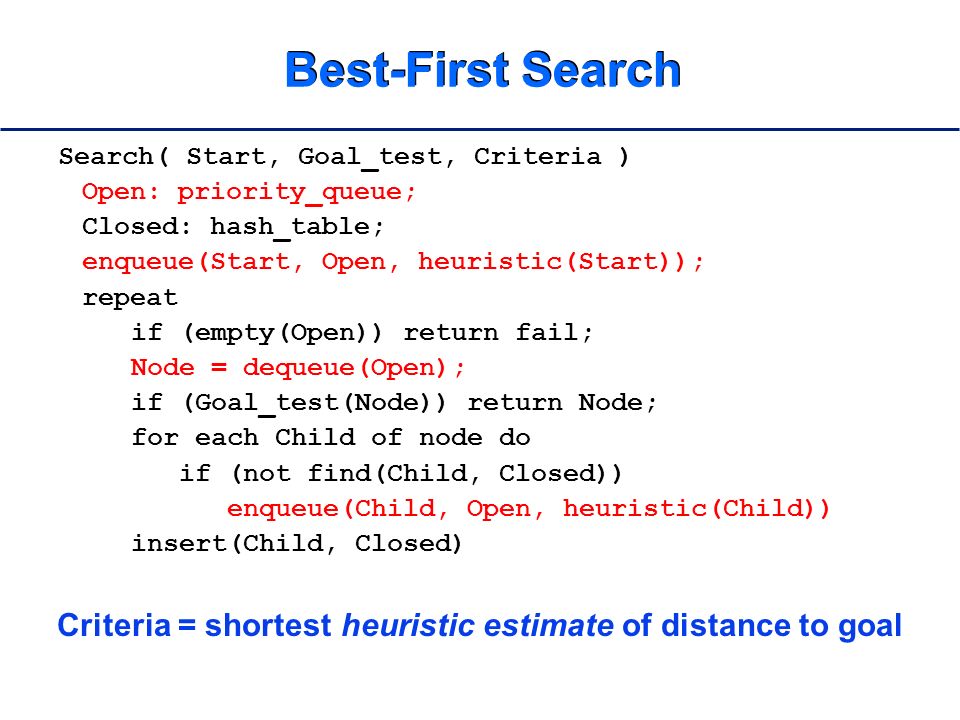 Best-First Search

Search( Start, Goal_test, Criteria )
Open: priority_queue;
Closed: hash_table;
enqueue(Start, Open, heuristic(Start));
repeat
if (empty(Open)) return fail;
Node = dequeue(Open);
if (Goal_test(Node)) return Node;
for each Child of node do
if (not find(Child, Closed))
enqueue(Child, Open, heuristic(Child))
insert(Child, Closed)

Criteria = shortest heuristic estimate of distance to goal